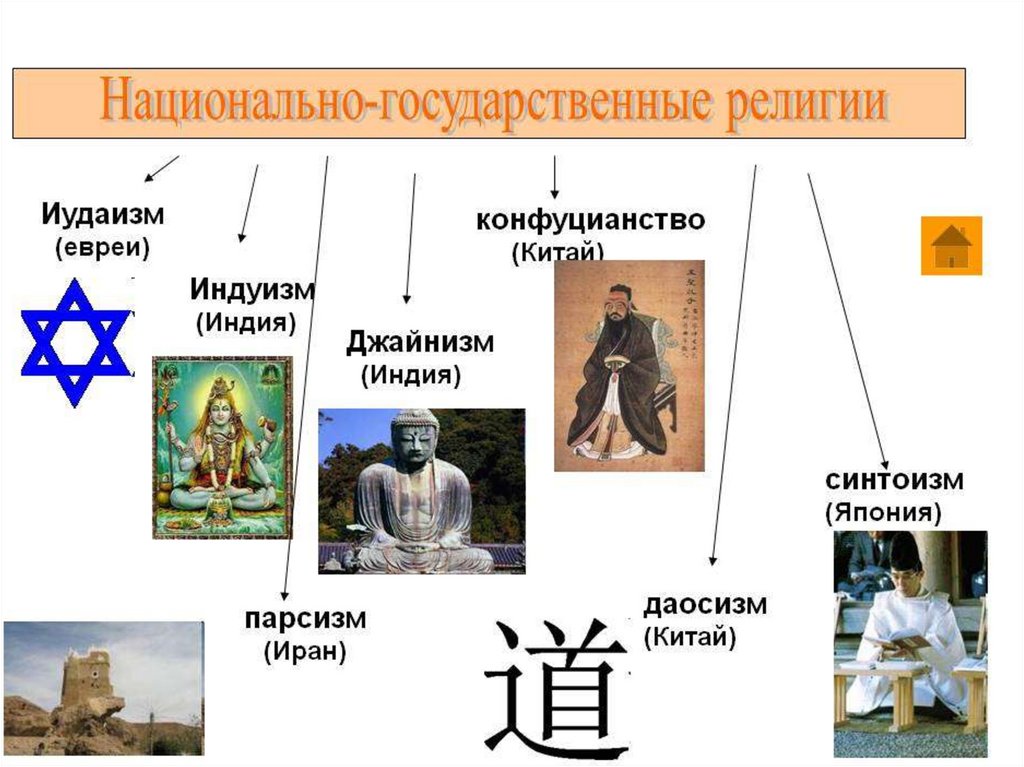 Национально-государственные религии

Иудаизм
(евреи)

Индуизм
(Индия)

Джайнизм
(Индия)

конфуцианство
(Китай)

синтоизм
(Япония)

парсизм
(Иран)

道

даосизм
(Китай)